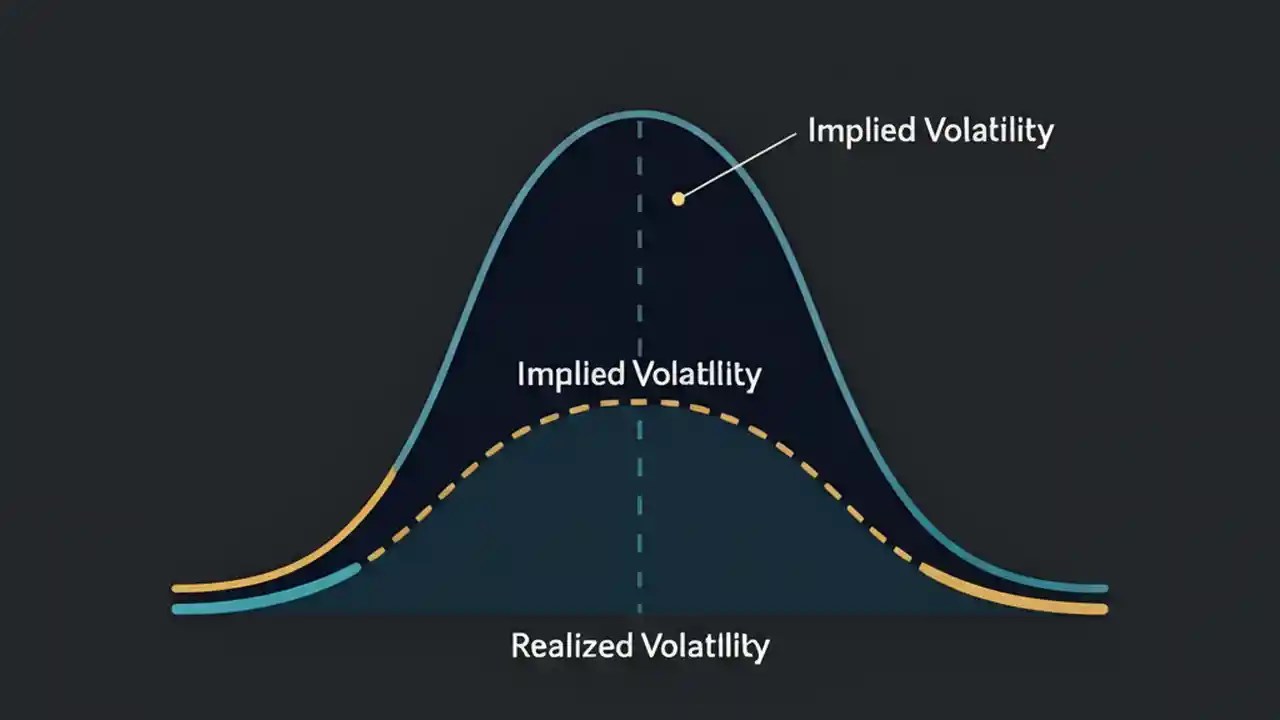 Implied Volatility

Implied Volatility

Realized Volatility